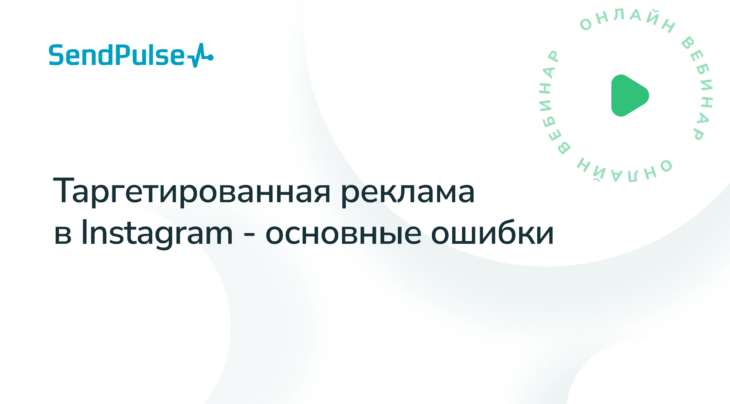 SendPulse

ОНЛАЙН ВЕБИНАР ОНЛАЙН ВЕБИНАР

Таргетированная реклама в Instagram - основные ошибки